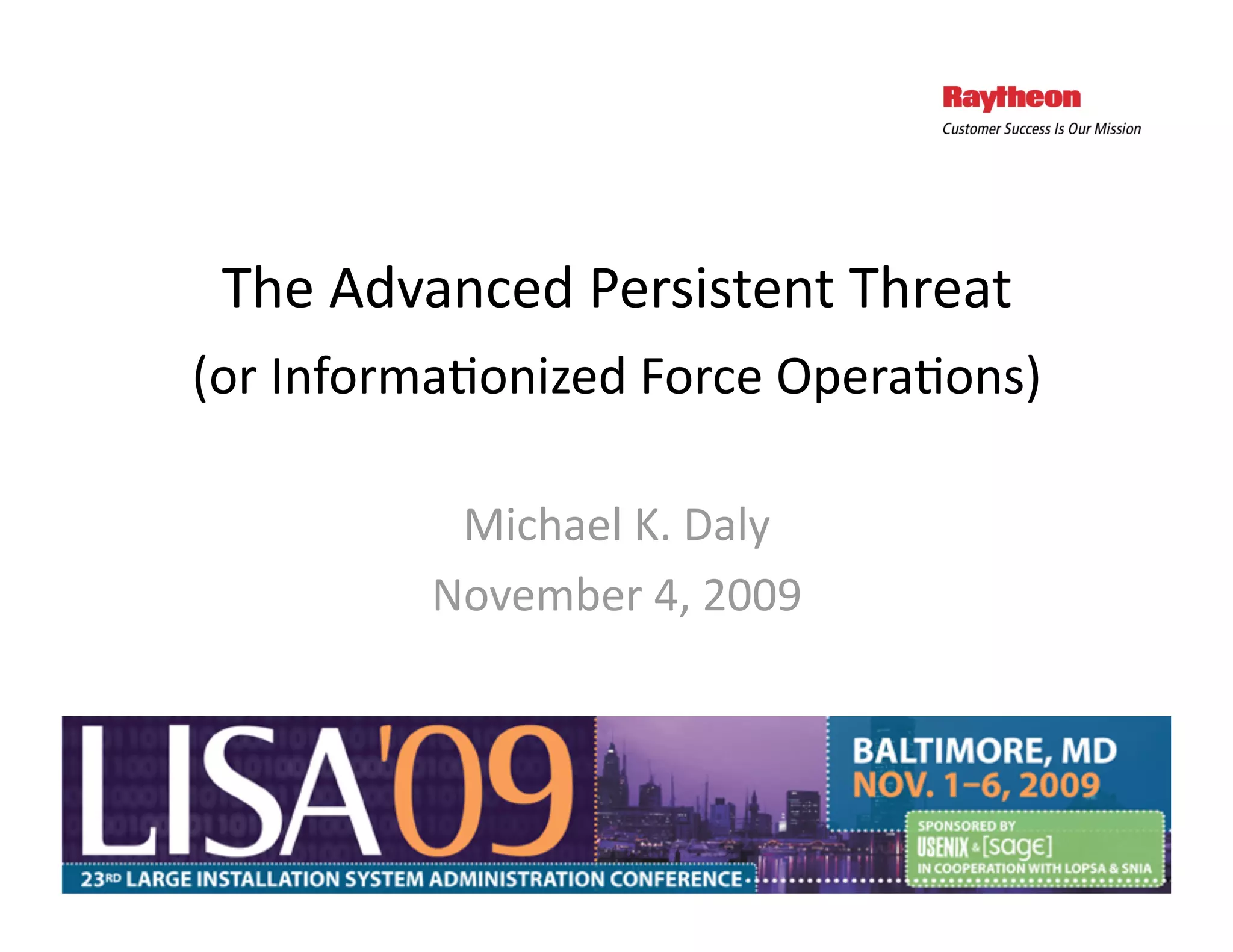 Raytheon
Customer Success Is Our Mission

The Advanced Persistent Threat
(or Informationized Force Operations)

Michael K. Daly
November 4, 2009

LISA'09
23RD LARGE INSTALLATION SYSTEM ADMINISTRATION CONFERENCE

BALTIMORE, MD
NOV. 1–6, 2009

SPONSORED BY
USENIX & [sage]
IN COOPERATION WITH LOPSA & SNIA